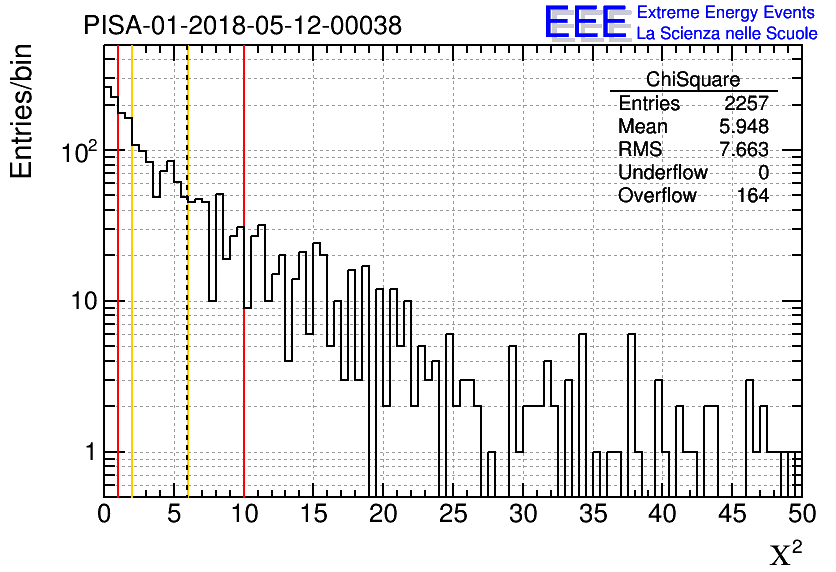 PISA-01-2018-05-12-00038

EEE Extreme Energy Events
La Scienza nelle Scuole

| ChiSquare | |
|---|---|
| Entries | 2257 |
| Mean | 5.948 |
| RMS | 7.663 |
| Underflow | 0 |
| Overflow | 164 |

Entries/bin

$10^2$

10

1

0 5 10 15 20 25 30 35 40 45 50

$\chi^2$